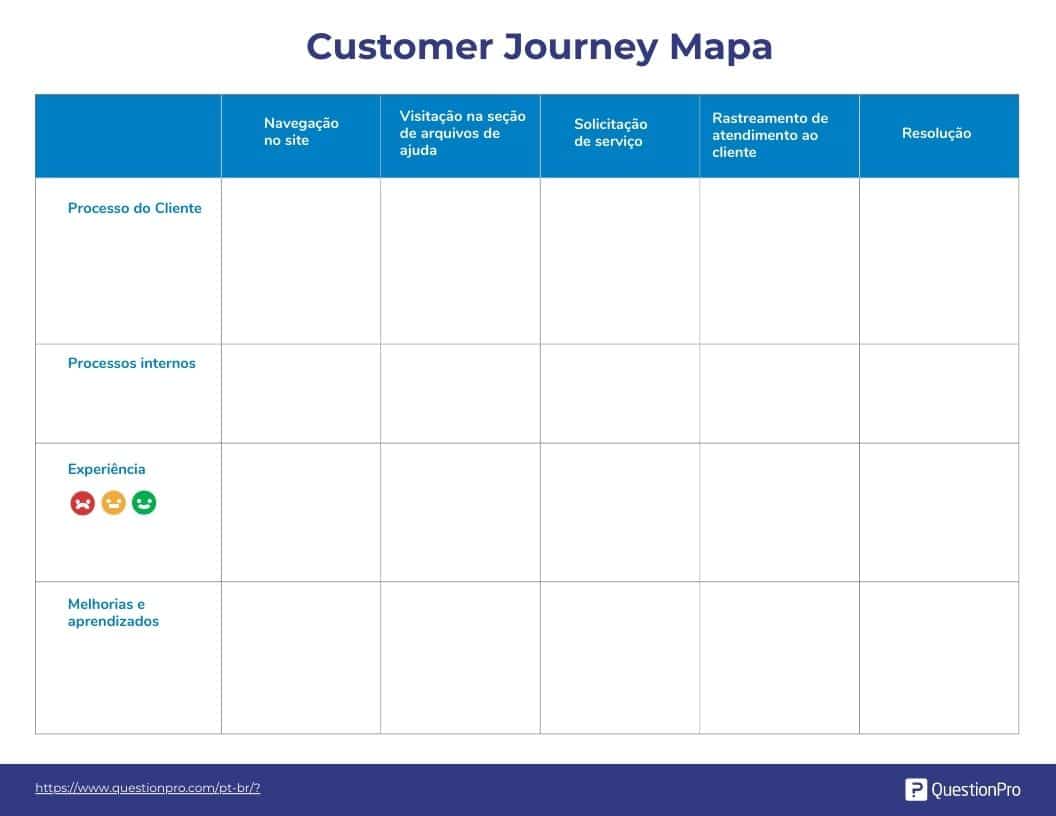 Customer Journey Mapa

| | Navegação no site | Visitação na seção de arquivos de ajuda | Solicitação de serviço | Rastreamento de atendimento ao cliente | Resolução |
|---|---|---|---|---|---|
| Processo do Cliente | | | | | |
| Processos internos | | | | | |
| Experiência | | | | | |
| Melhorias e aprendizados | | | | | |

https://www.questionpro.com/pt-br/?

QuestionPro